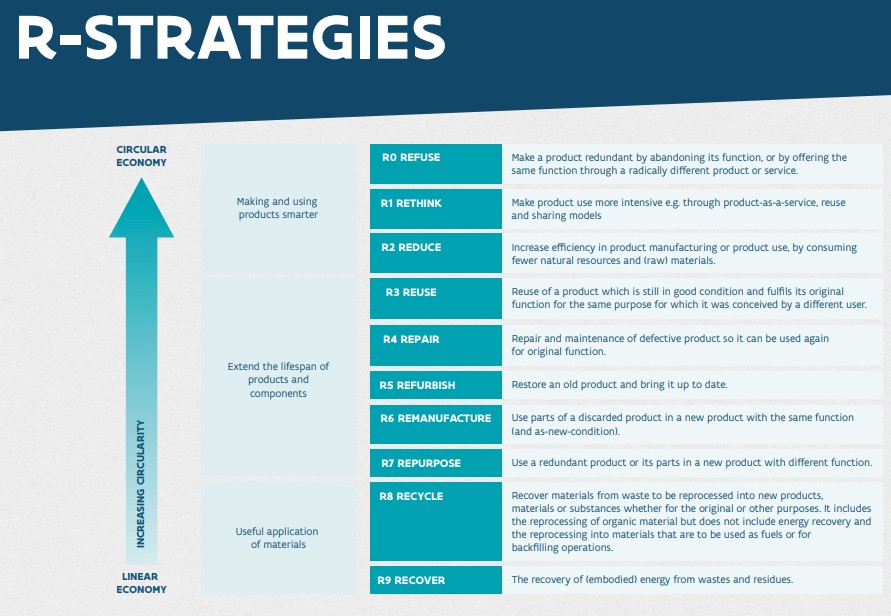 R-STRATEGIES

CIRCULAR ECONOMY

INCREASING CIRCULARITY

LINEAR ECONOMY

| | | |
|---|---|---|
| Making and using products smarter | R0 REFUSE | Make a product redundant by abandoning its function, or by offering the same function through a radically different product or service. |
| | R1 RETHINK | Make product use more intensive e.g. through product-as-a-service, reuse and sharing models |
| | R2 REDUCE | Increase efficiency in product manufacturing or product use, by consuming fewer natural resources and (raw) materials. |
| Extend the lifespan of products and components | R3 REUSE | Reuse of a product which is still in good condition and fulfils its original function for the same purpose for which it was conceived by a different user. |
| | R4 REPAIR | Repair and maintenance of defective product so it can be used again for original function. |
| | R5 REFURBISH | Restore an old product and bring it up to date. |
| | R6 REMANUFACTURE | Use parts of a discarded product in a new product with the same function (and as-new-condition). |
| | R7 REPURPOSE | Use a redundant product or its parts in a new product with different function. |
| Useful application of materials | R8 RECYCLE | Recover materials from waste to be reprocessed into new products, materials or substances whether for the original or other purposes. It includes the reprocessing of organic material but does not include energy recovery and the reprocessing into materials that are to be used as fuels or for backfilling operations. |
| | R9 RECOVER | The recovery of (embodied) energy from wastes and residues. |